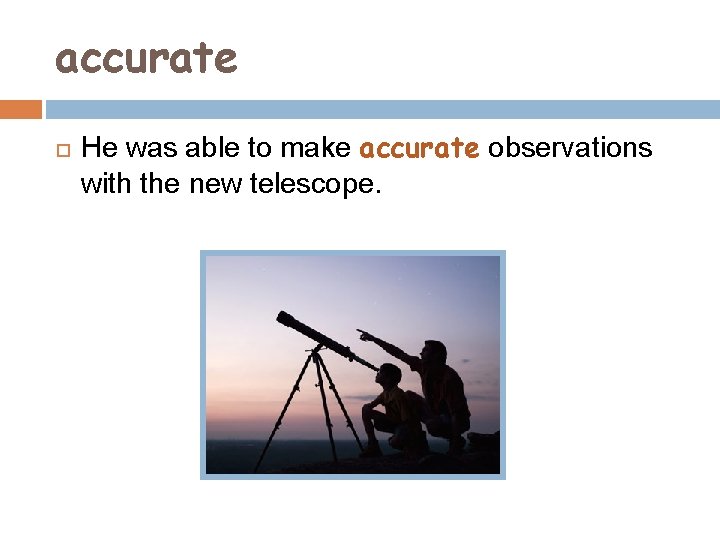 accurate

He was able to make accurate observations with the new telescope.